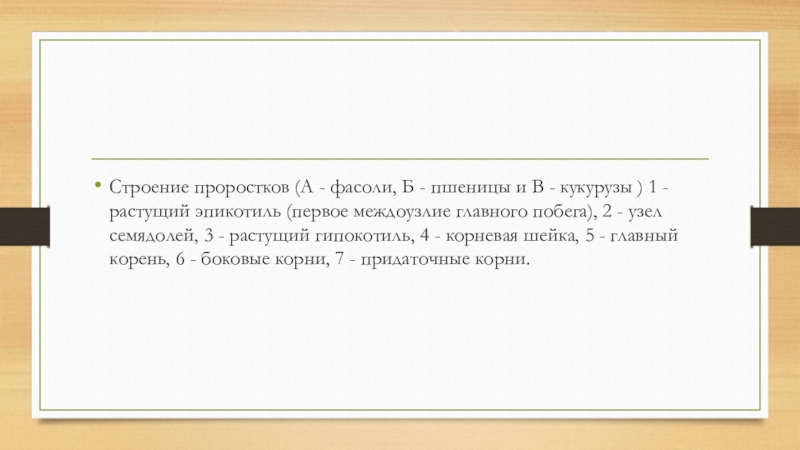 • Строение проростков (А - фасоли, Б - пшеницы и В - кукурузы ) 1 - растущий эпикотиль (первое междоузлие главного побега), 2 - узел семядолей, 3 - растущий гипокотиль, 4 - корневая шейка, 5 - главный корень, 6 - боковые корни, 7 - придаточные корни.